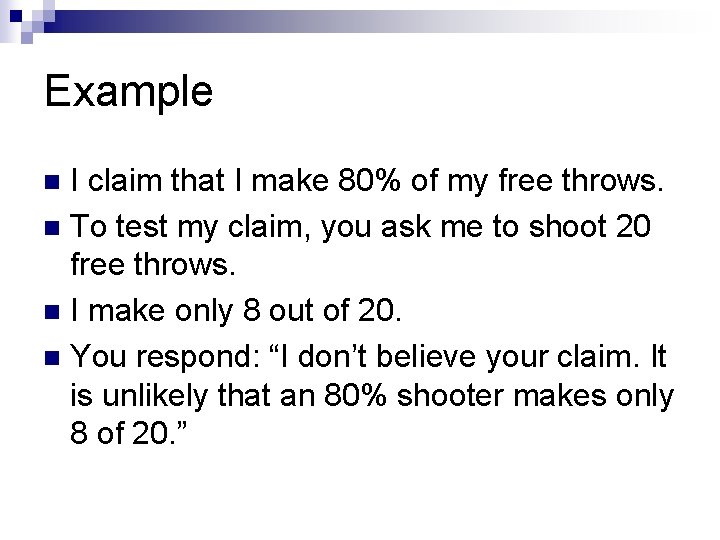 Example

I claim that I make 80% of my free throws.

To test my claim, you ask me to shoot 20 free throws.

I make only 8 out of 20.

You respond: “I don’t believe your claim. It is unlikely that an 80% shooter makes only 8 of 20.”